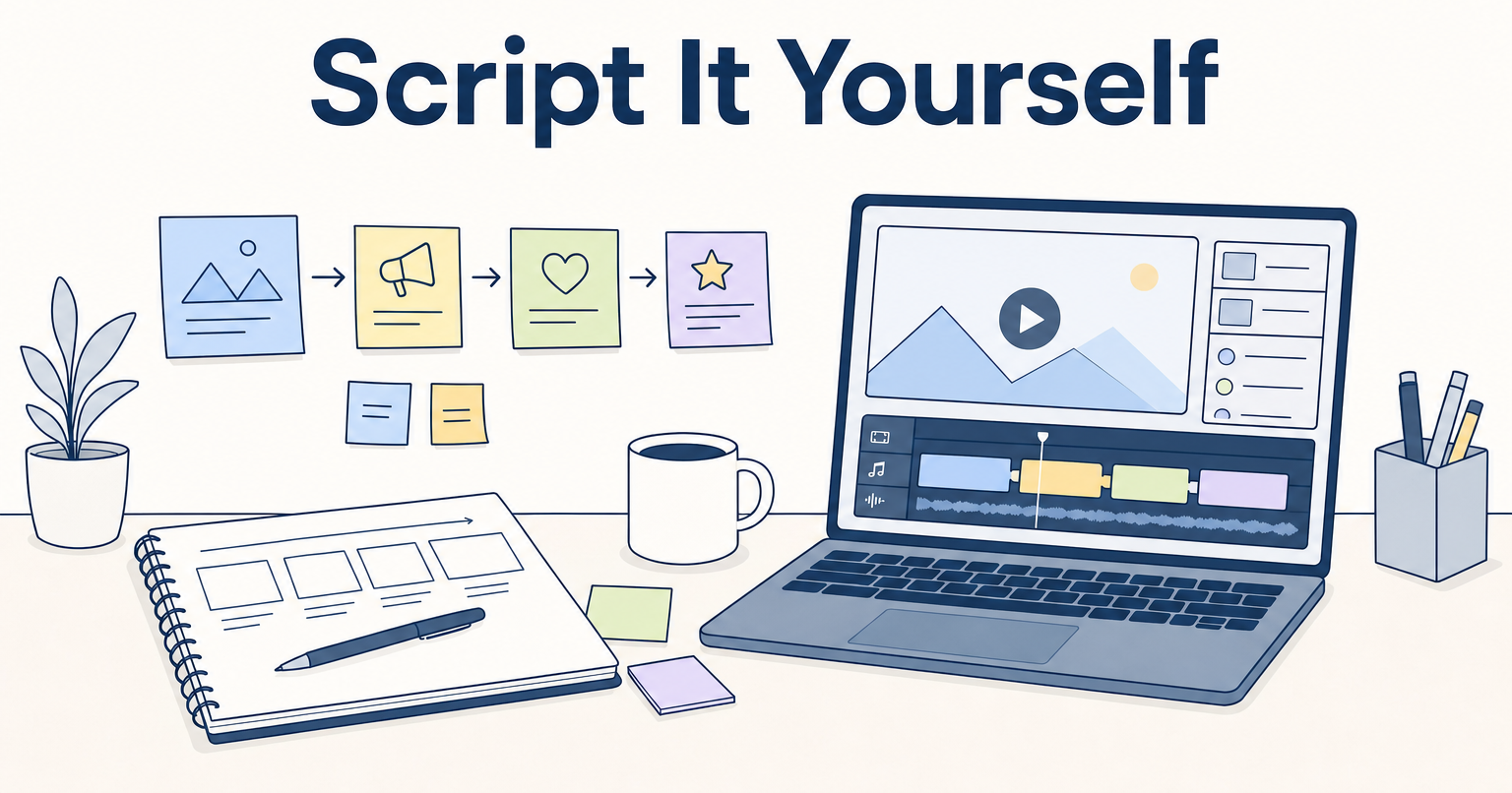 Script It Yourself